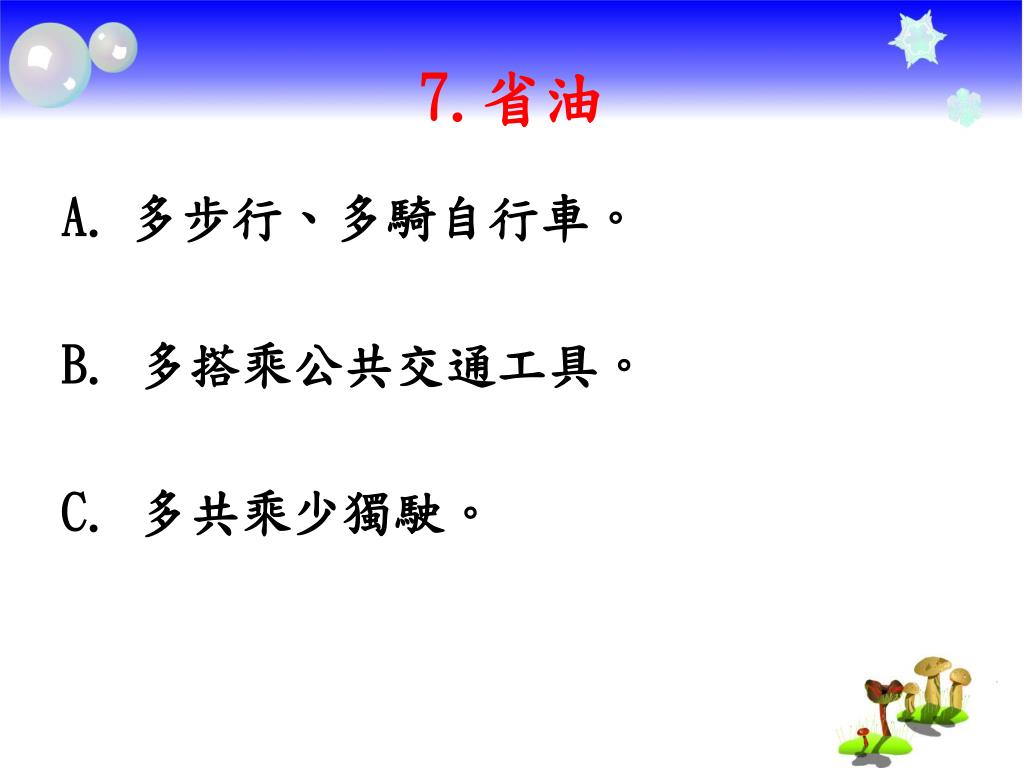 7.省油

A. 多步行、多騎自行車。

B. 多搭乘公共交通工具。

C. 多共乘少獨駛。